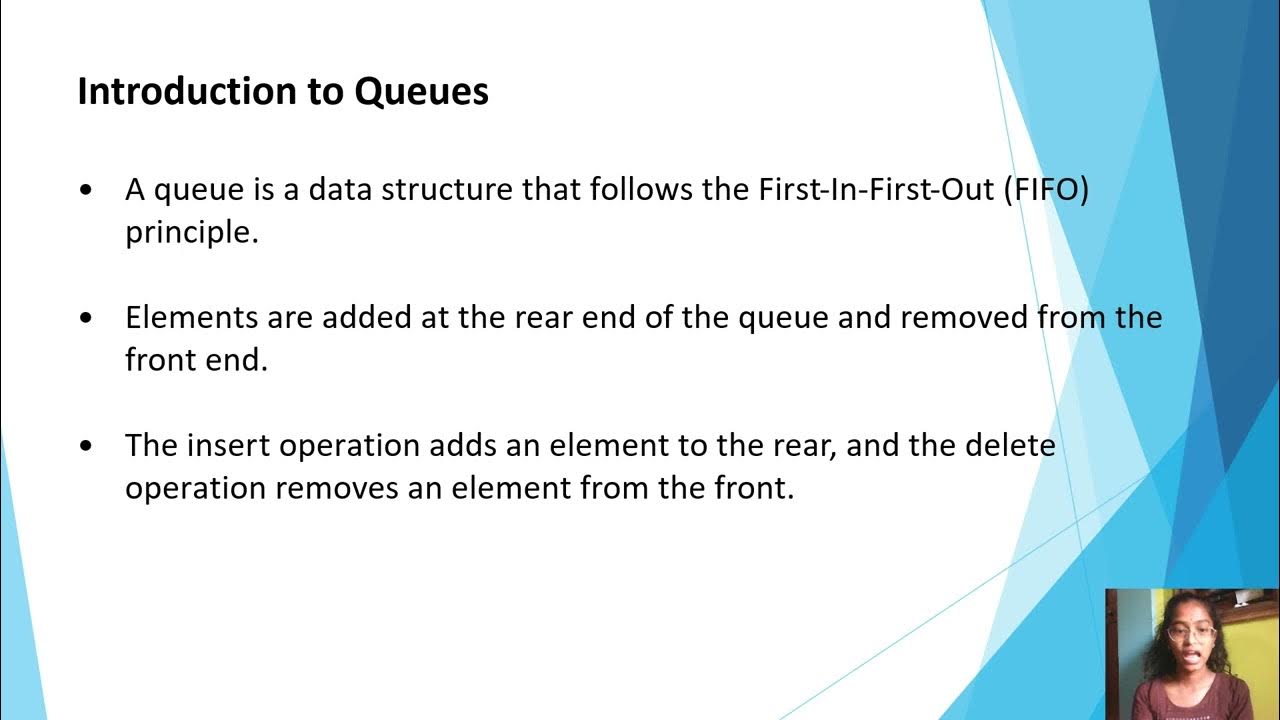 Introduction to Queues

• A queue is a data structure that follows the First-In-First-Out (FIFO) principle.

• Elements are added at the rear end of the queue and removed from the front end.

• The insert operation adds an element to the rear, and the delete operation removes an element from the front.